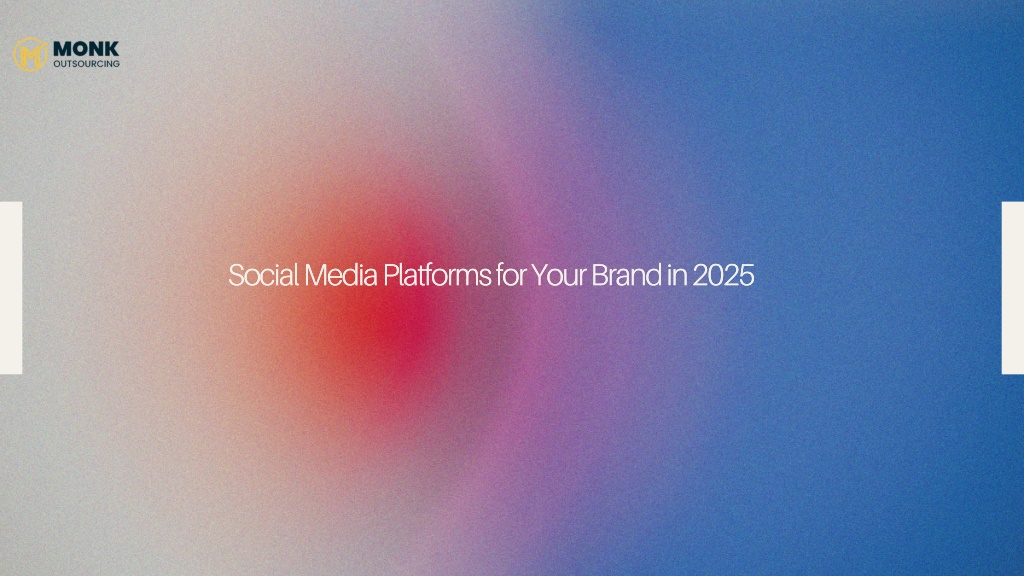 MONK
OUTSOURCING

Social Media Platforms for Your Brand in 2025